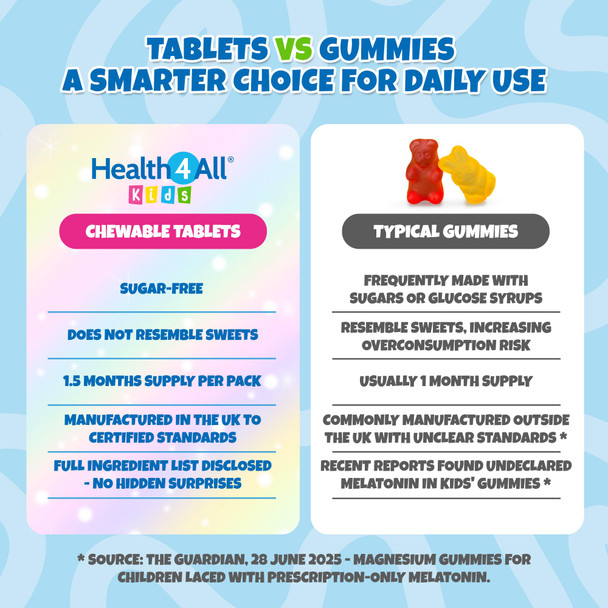 TABLETS VS GUMMIES
A SMARTER CHOICE FOR DAILY USE

Health4All®
Kids

CHEWABLE TABLETS

SUGAR-FREE

DOES NOT RESEMBLE SWEETS

1.5 MONTHS SUPPLY PER PACK

MANUFACTURED IN THE UK TO CERTIFIED STANDARDS

FULL INGREDIENT LIST DISCLOSED - NO HIDDEN SURPRISES

TYPICAL GUMMIES

FREQUENTLY MADE WITH SUGARS OR GLUCOSE SYRUPS

RESEMBLE SWEETS, INCREASING OVERCONSUMPTION RISK

USUALLY 1 MONTH SUPPLY

COMMONLY MANUFACTURED OUTSIDE THE UK WITH UNCLEAR STANDARDS *

RECENT REPORTS FOUND UNDECLARED MELATONIN IN KIDS' GUMMIES *

* SOURCE: THE GUARDIAN, 28 JUNE 2025 - MAGNESIUM GUMMIES FOR CHILDREN LACED WITH PRESCRIPTION-ONLY MELATONIN.